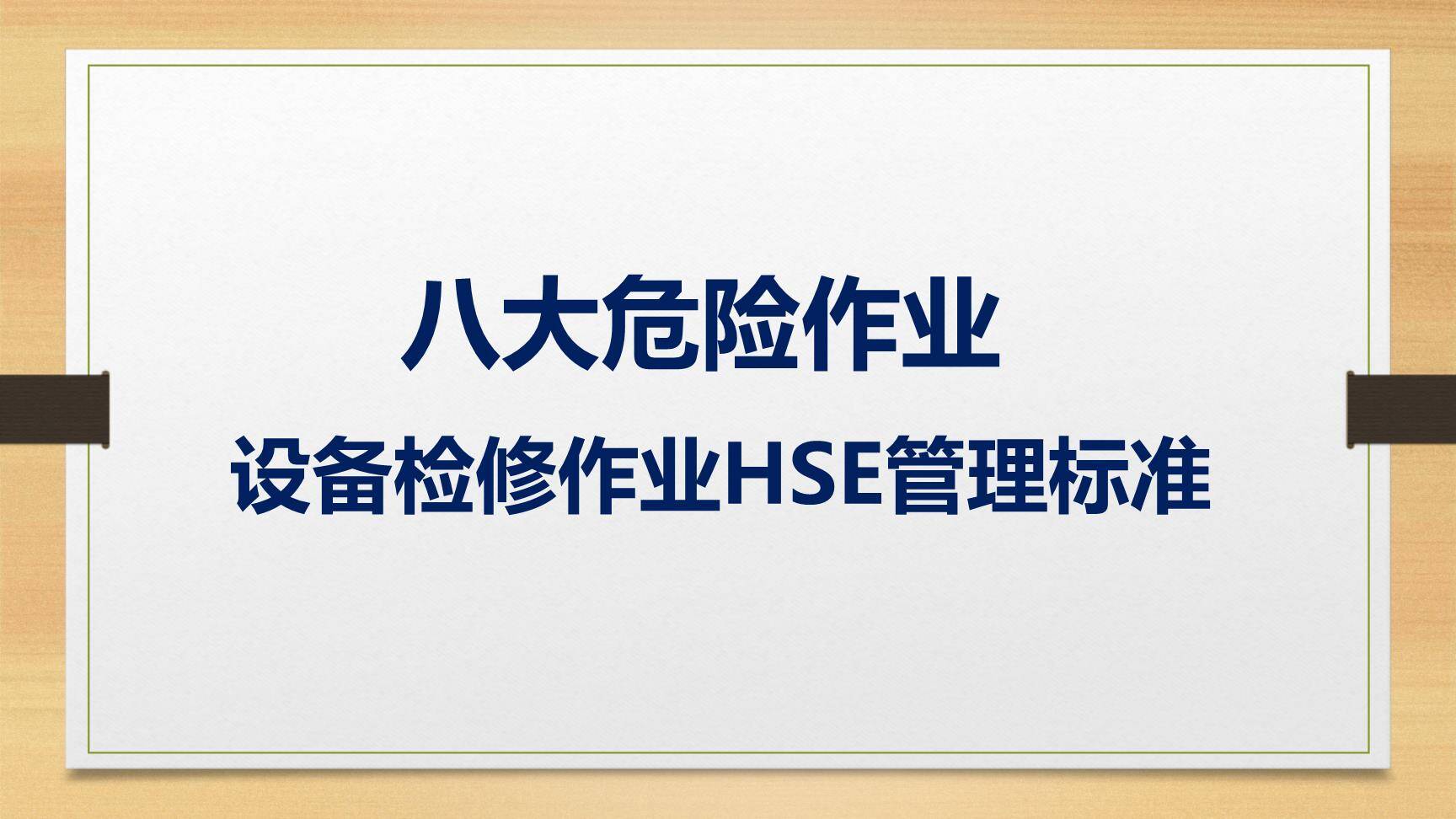 八大危险作业

设备检修作业HSE管理标准